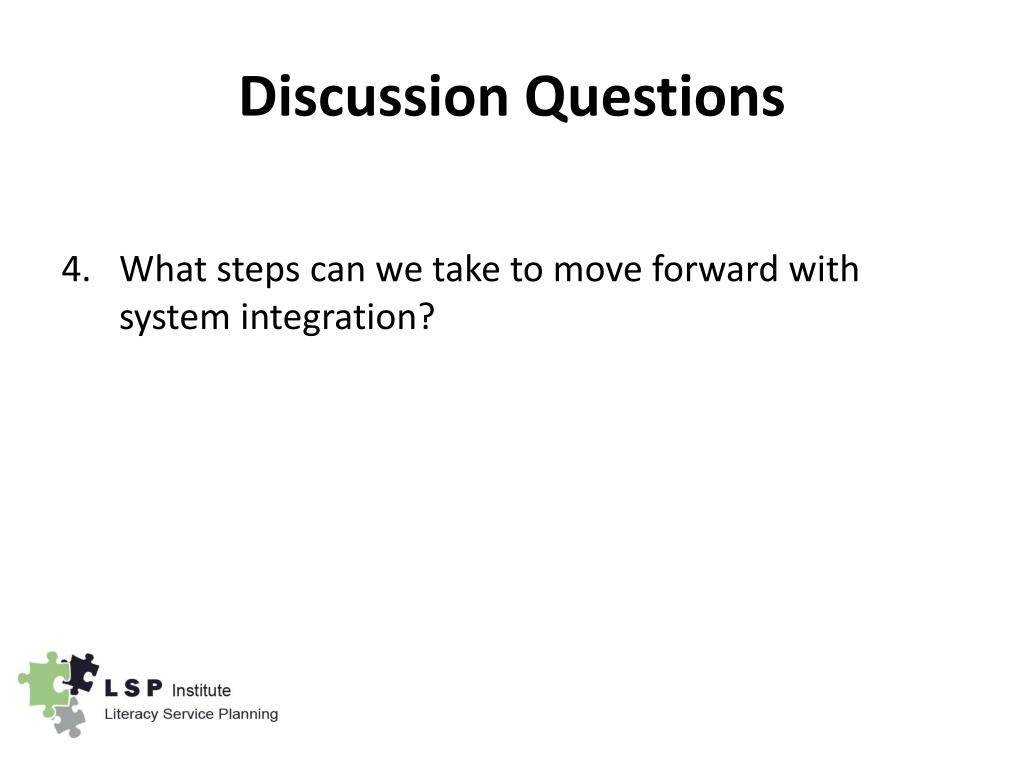 Discussion Questions

4. What steps can we take to move forward with system integration?

L S P Institute
Literacy Service Planning